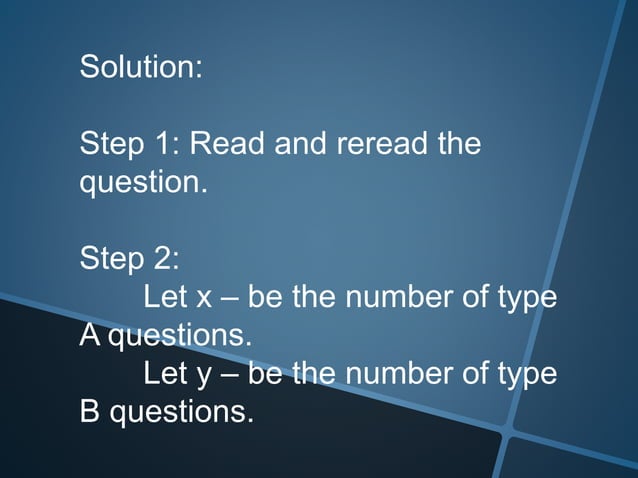 Solution:

Step 1: Read and reread the question.

Step 2:
Let x – be the number of type A questions.
Let y – be the number of type B questions.